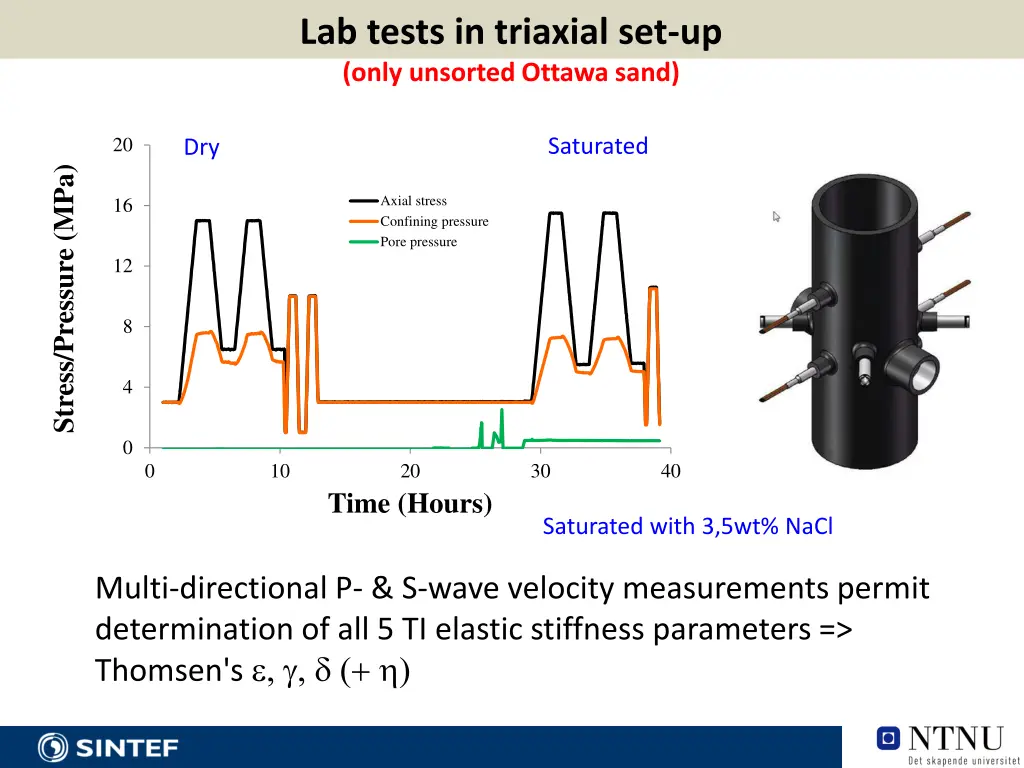 Lab tests in triaxial set-up
(only unsorted Ottawa sand)

Stress/Pressure (MPa)

20
16
12
8
4
0

Dry

Saturated

Axial stress
Confining pressure
Pore pressure

0
10
20
30
40

Time (Hours)

Saturated with 3,5wt% NaCl

Multi-directional P- & S-wave velocity measurements permit determination of all 5 TI elastic stiffness parameters => Thomsen's $\varepsilon$, $\gamma$, $\delta$ (+ $\eta$)

SINTEF

NTNU
Det skapende universitet